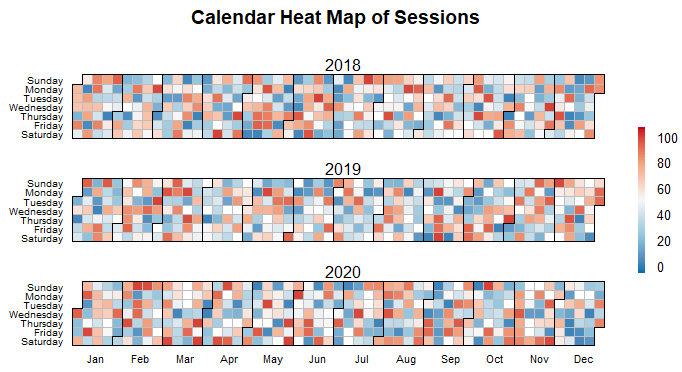 Calendar Heat Map of Sessions

2018

Sunday
Monday
Tuesday
Wednesday
Thursday
Friday
Saturday

2019

Sunday
Monday
Tuesday
Wednesday
Thursday
Friday
Saturday

2020

Sunday
Monday
Tuesday
Wednesday
Thursday
Friday
Saturday

Jan Feb Mar Apr May Jun Jul Aug Sep Oct Nov Dec

100
80
60
40
20
0